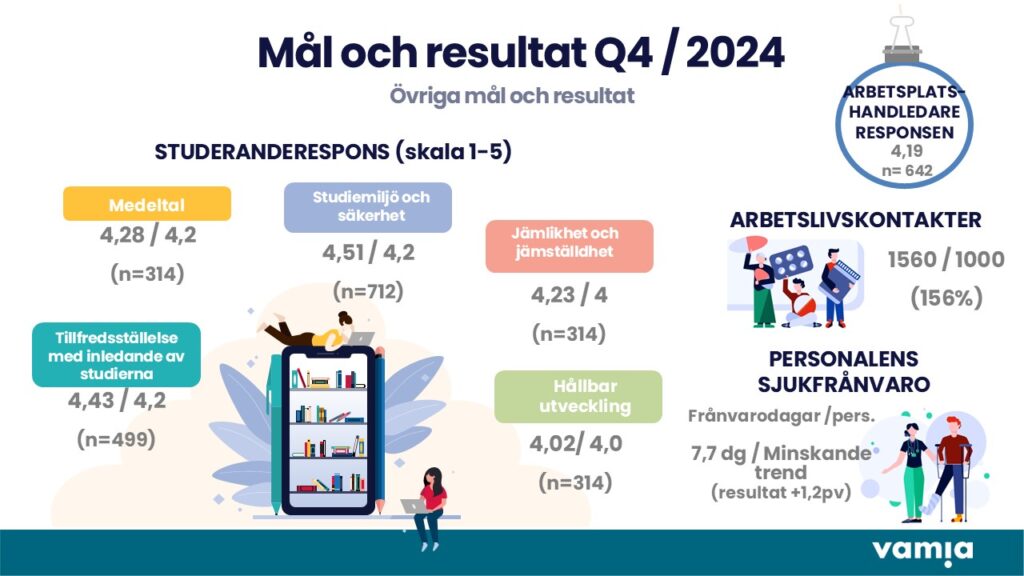 Mål och resultat Q4 / 2024

Övriga mål och resultat

ARBETSPLATS-HANDLEDARE RESPONSEN
4,19
n= 642

STUDERANDERESPONS (skala 1-5)

Medeltal
4,28 / 4,2
(n=314)

Studiemiljö och säkerhet
4,51 / 4,2
(n=712)

Jämlikhet och jämställdhet
4,23 / 4
(n=314)

Tillfredsställelse med inledande av studierna
4,43 / 4,2
(n=499)

Hållbar utveckling
4,02/ 4,0
(n=314)

ARBETSLIVSKONTAKTER
1560 / 1000
(156%)

PERSONALENS SJUKFRÅNVARO
Frånvarodagar /pers.
7,7 dg / Minskande trend
(resultat +1,2pv)

vamia